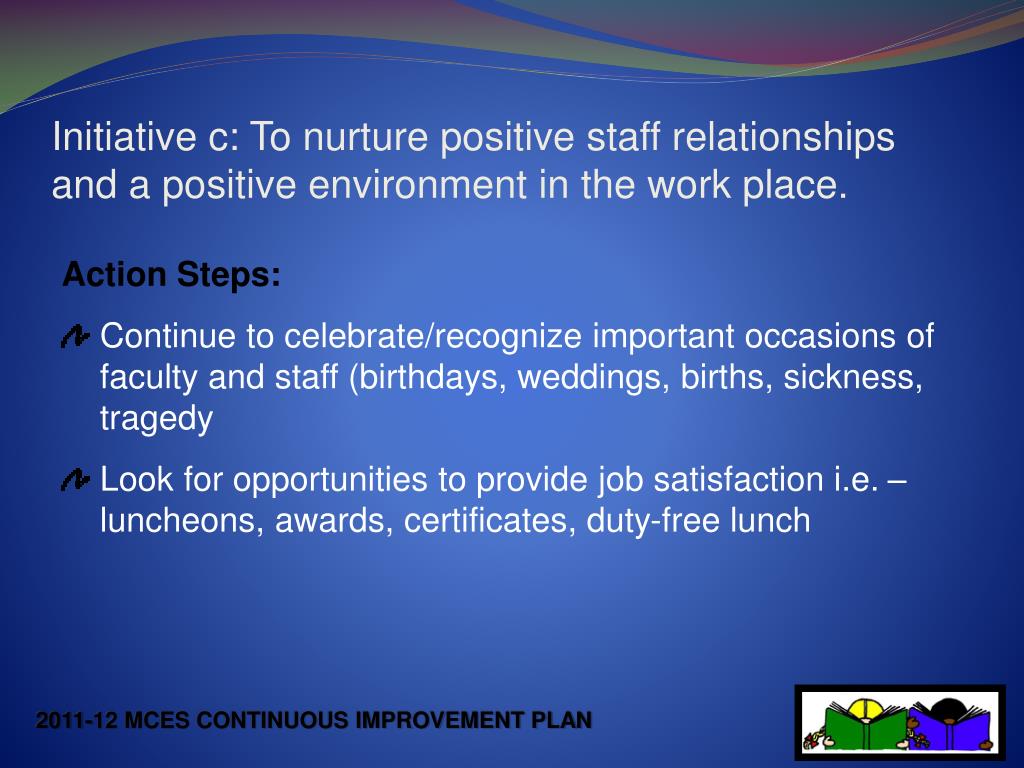 Initiative c: To nurture positive staff relationships and a positive environment in the work place.

Action Steps:

Continue to celebrate/recognize important occasions of faculty and staff (birthdays, weddings, births, sickness, tragedy

Look for opportunities to provide job satisfaction i.e. – luncheons, awards, certificates, duty-free lunch

2011-12 MCES CONTINUOUS IMPROVEMENT PLAN